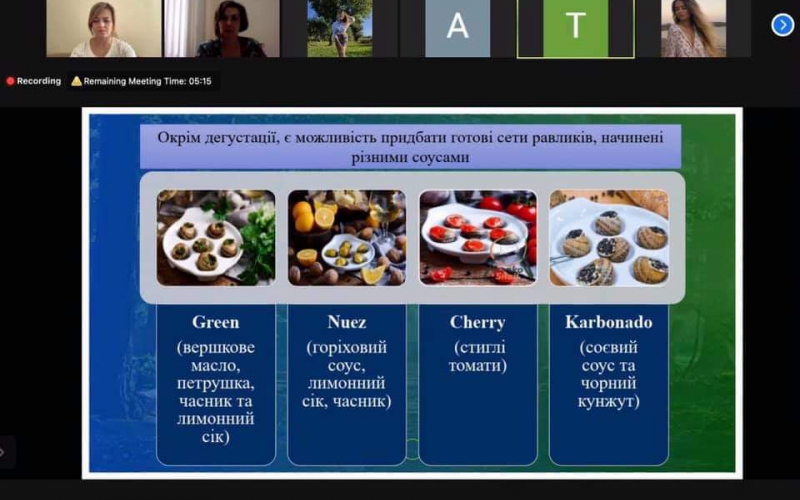 A

T

Recording

Remaining Meeting Time: 05:15

Окрім дегустації, є можливість придбати готові сети равликів, начинені різними соусами

Green
(вершкове масло, петрушка, часник та лимонний сік)

Nuez
(горіховий соус, лимонний сік, часник)

Cherry
(стиглі томати)

Karbonado
(соєвий соус та чорний кунжут)